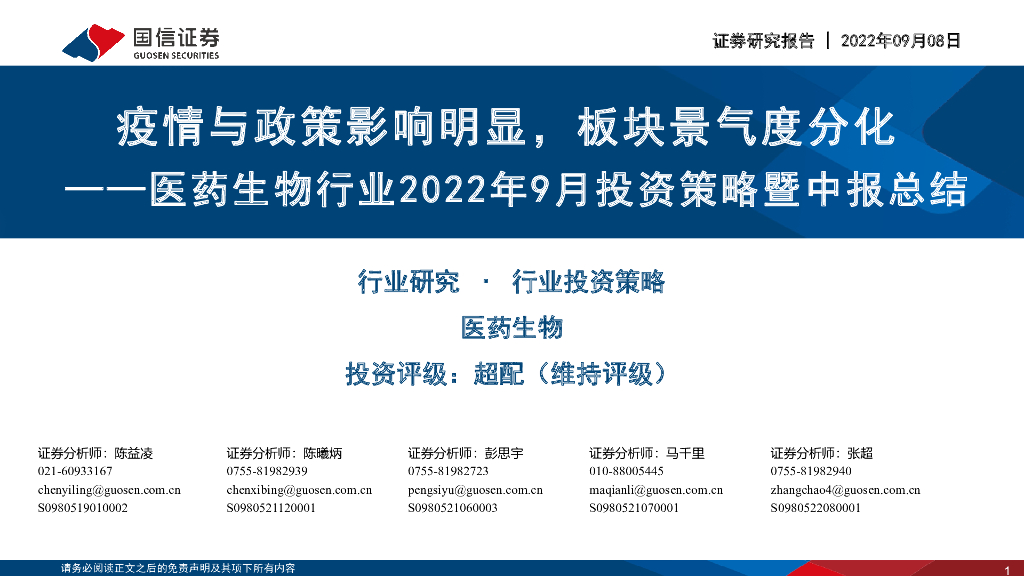 国信证券
GUOSEN SECURITIES

证券研究报告 | 2022年09月08日

疫情与政策影响明显，板块景气度分化
——医药生物行业2022年9月投资策略暨中报总结

行业研究 · 行业投资策略

医药生物

投资评级：超配（维持评级）

证券分析师：陈益凌
021-60933167
chenyiling@guosen.com.cn
S0980519010002

证券分析师：陈曦炳
0755-81982939
chenxibing@guosen.com.cn
S0980521120001

证券分析师：彭思宇
0755-81982723
pengsiyu@guosen.com.cn
S0980521060003

证券分析师：马千里
010-88005445
maqianli@guosen.com.cn
S0980521070001

证券分析师：张超
0755-81982940
zhangchao4@guosen.com.cn
S0980522080001

请务必阅读正文之后的免责声明及其项下所有内容

1